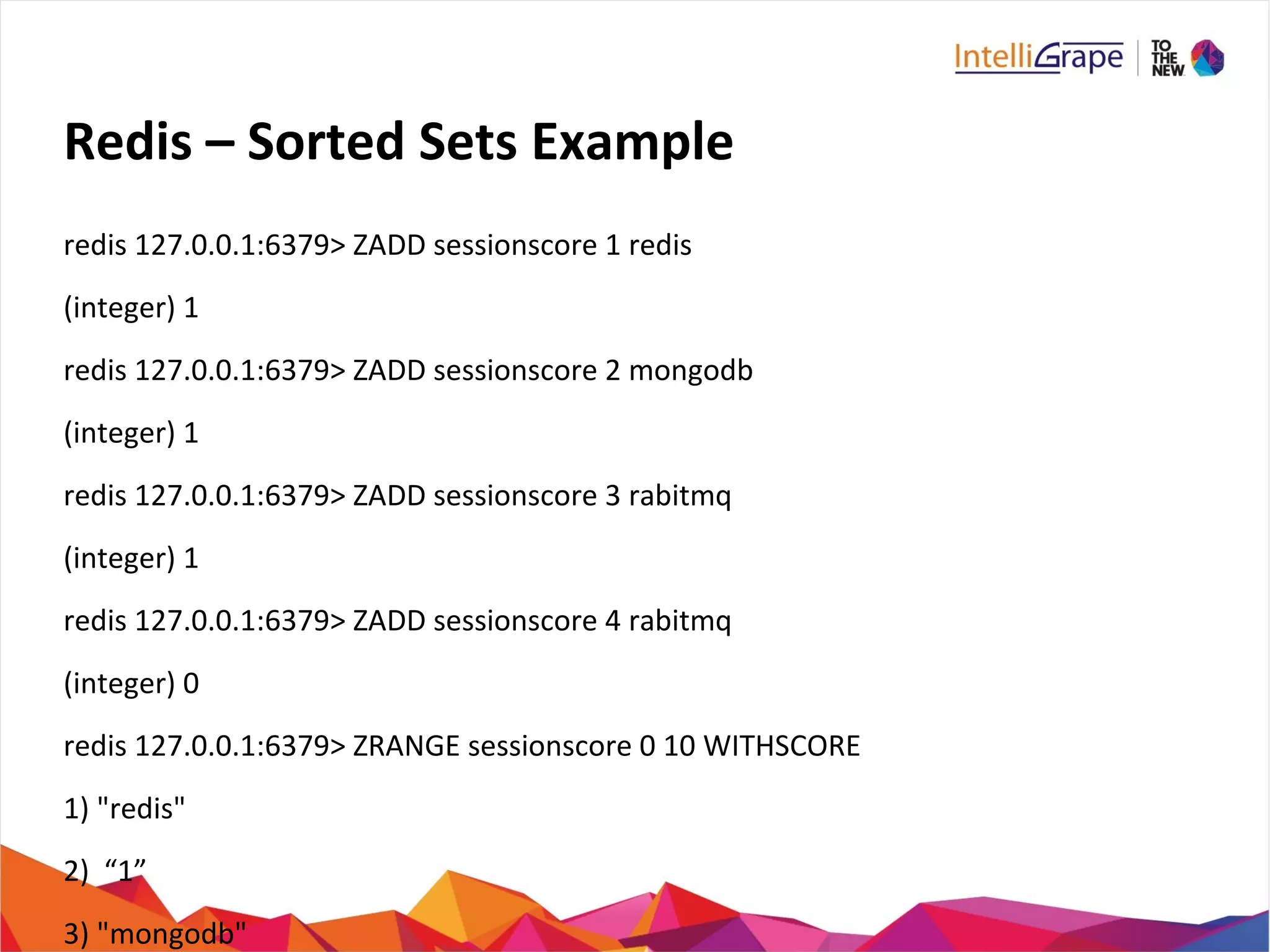 IntelliGrape | TO THE NEW

Redis – Sorted Sets Example

redis 127.0.0.1:6379> ZADD sessionscore 1 redis

(integer) 1

redis 127.0.0.1:6379> ZADD sessionscore 2 mongodb

(integer) 1

redis 127.0.0.1:6379> ZADD sessionscore 3 rabitmq

(integer) 1

redis 127.0.0.1:6379> ZADD sessionscore 4 rabitmq

(integer) 0

redis 127.0.0.1:6379> ZRANGE sessionscore 0 10 WITHSCORE

1) "redis"

2) “1”

3) "mongodb"